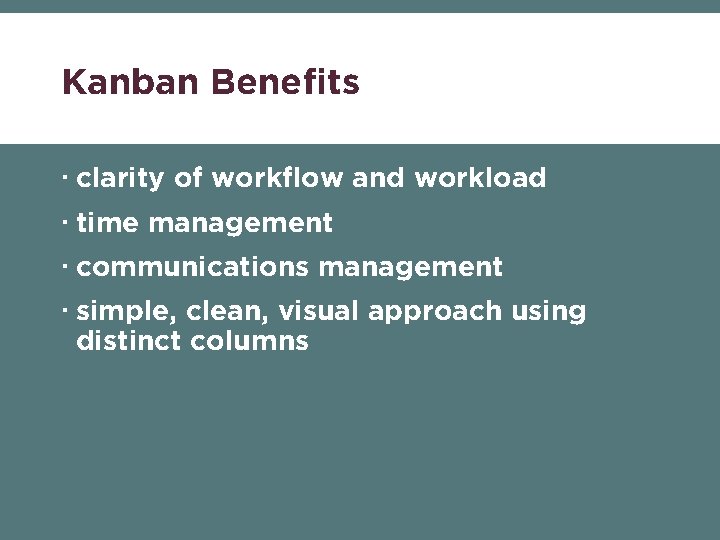 Kanban Benefits

· clarity of workflow and workload
· time management
· communications management
· simple, clean, visual approach using distinct columns